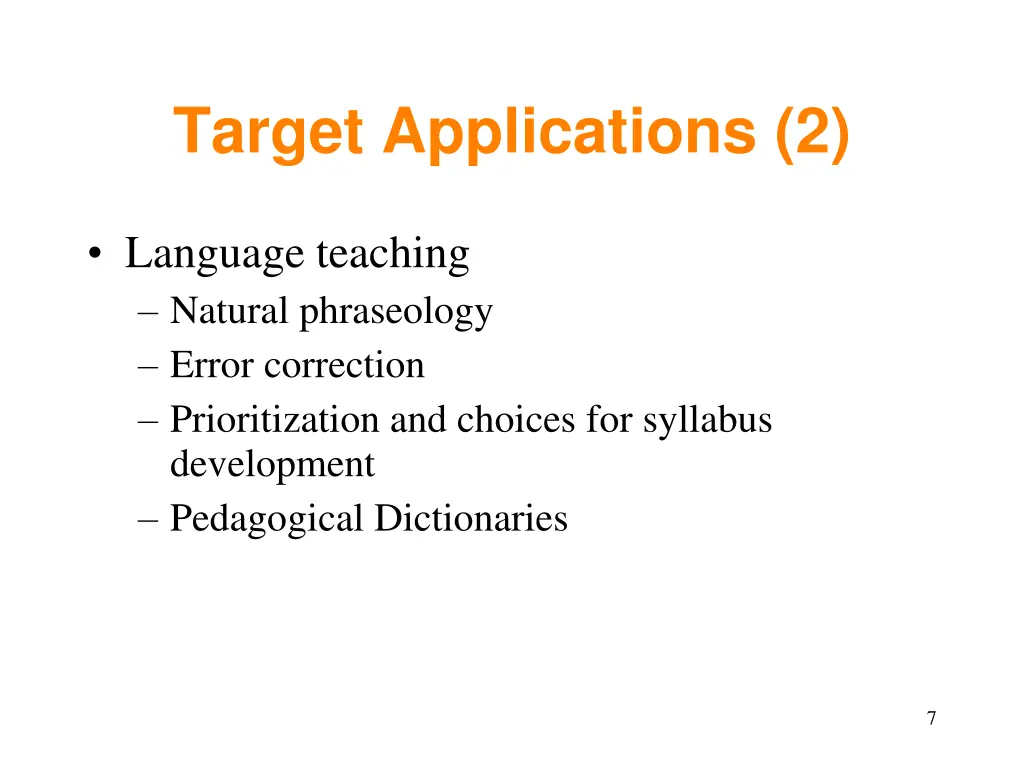 Target Applications (2)

• Language teaching
– Natural phraseology
– Error correction
– Prioritization and choices for syllabus development
– Pedagogical Dictionaries

7